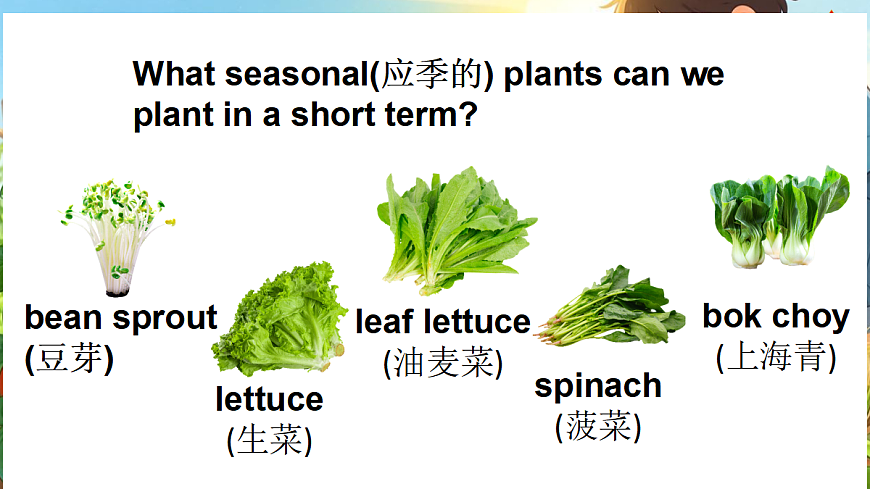 What seasonal(应季的) plants can we plant in a short term?

bean sprout
(豆芽)

lettuce
(生菜)

leaf lettuce
(油麦菜)

spinach
(菠菜)

bok choy
(上海青)